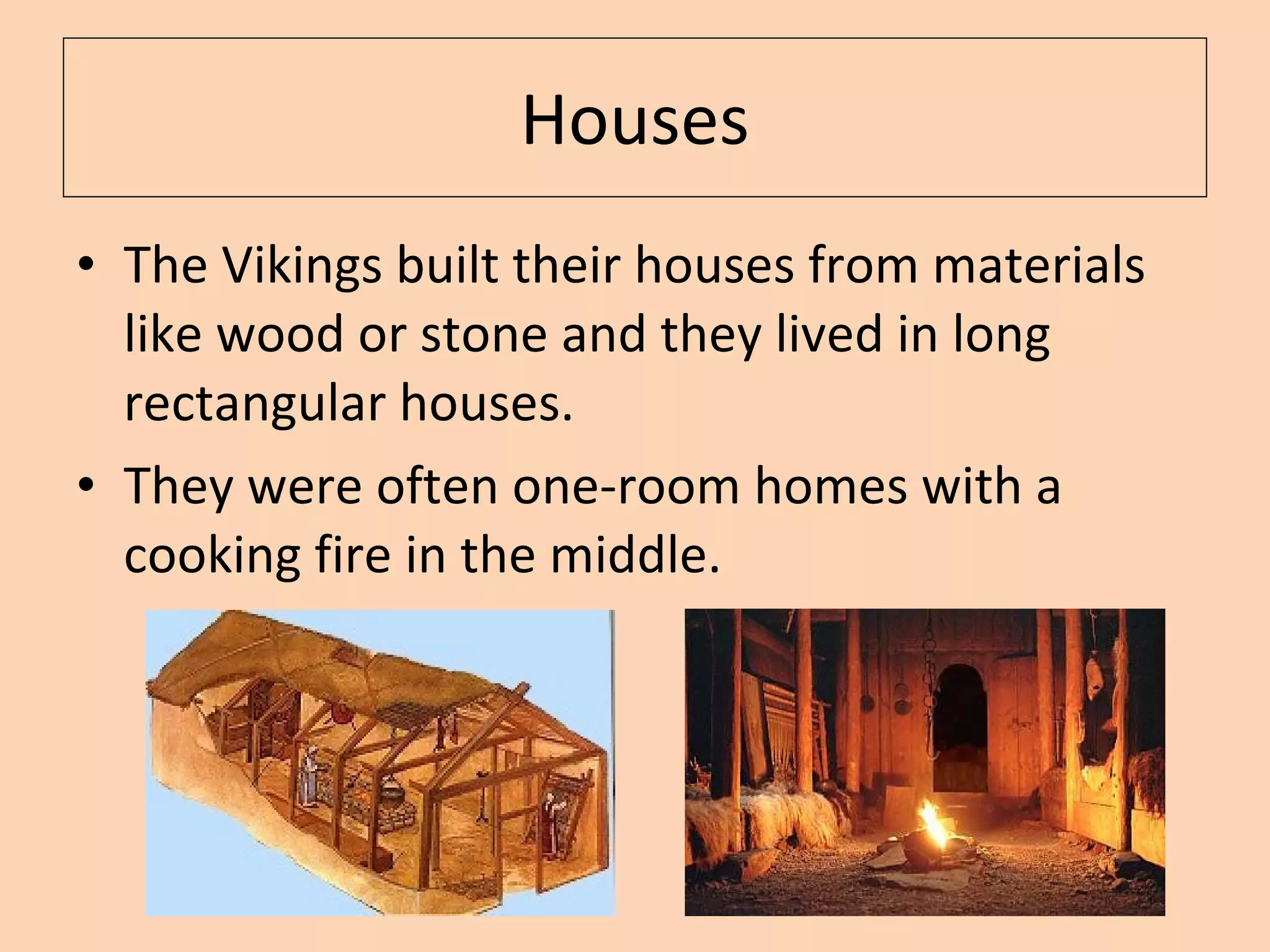 Houses

• The Vikings built their houses from materials like wood or stone and they lived in long rectangular houses.

• They were often one-room homes with a cooking fire in the middle.